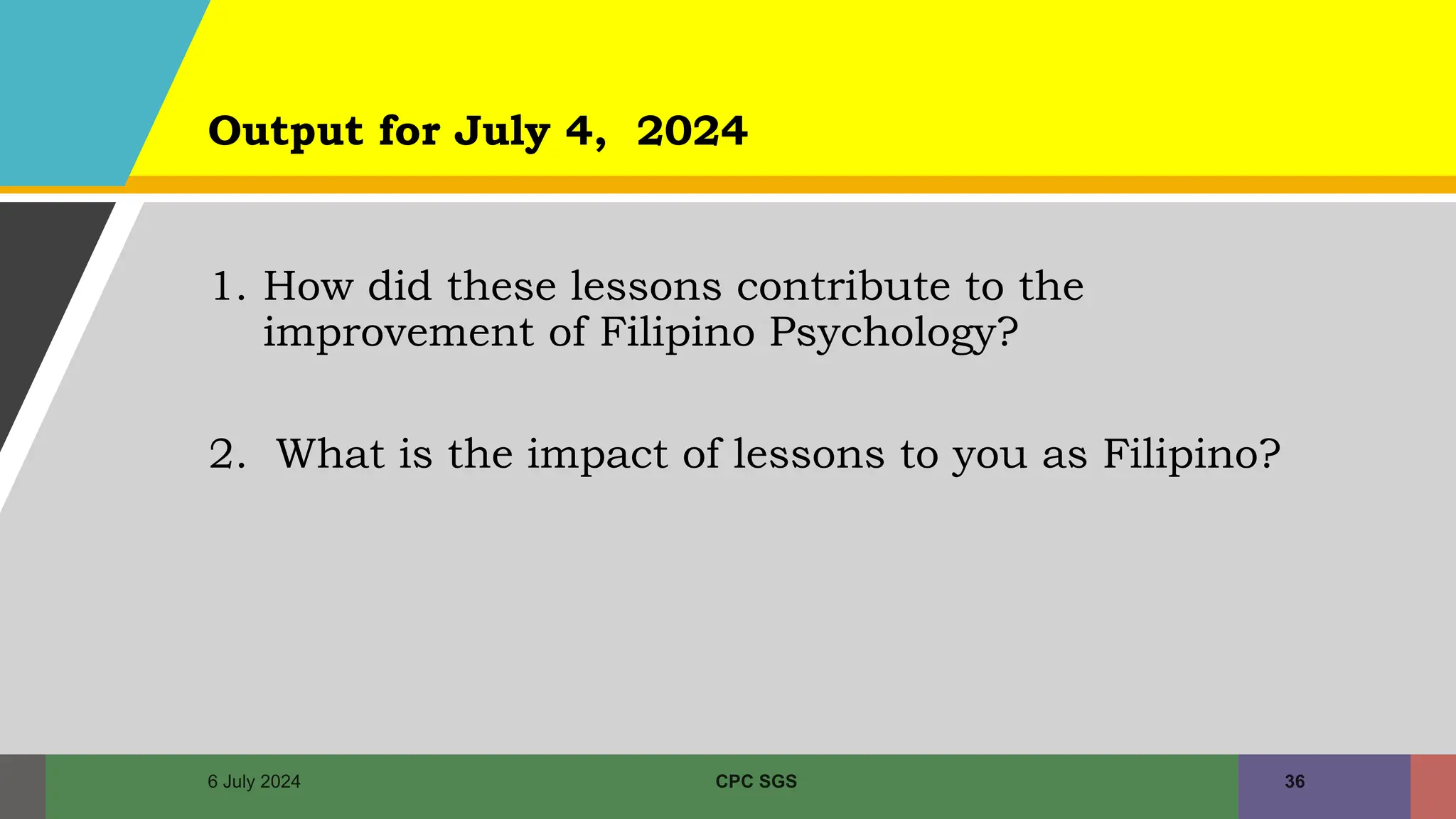 Output for July 4, 2024

1. How did these lessons contribute to the improvement of Filipino Psychology?

2. What is the impact of lessons to you as Filipino?

6 July 2024

CPC SGS

36